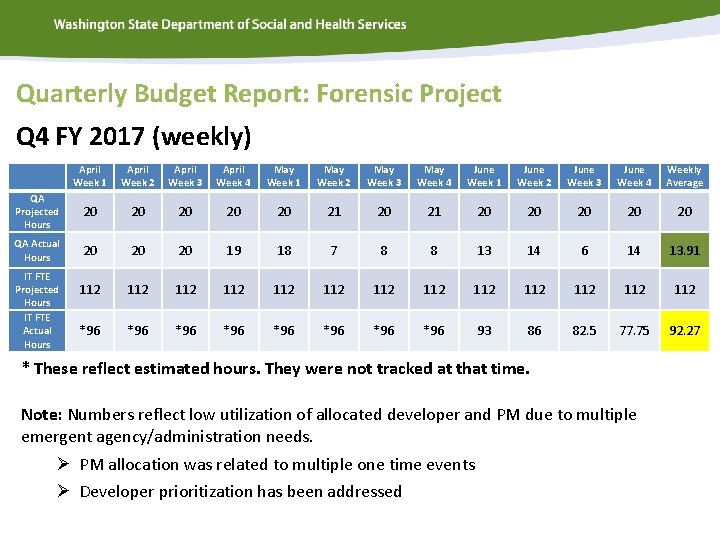 Washington State Department of Social and Health Services

Quarterly Budget Report: Forensic Project

Q4 FY 2017 (weekly)

| | April Week 1 | April Week 2 | April Week 3 | April Week 4 | May Week 1 | May Week 2 | May Week 3 | May Week 4 | June Week 1 | June Week 2 | June Week 3 | June Week 4 | Weekly Average |
|---|---|---|---|---|---|---|---|---|---|---|---|---|---|
| QA Projected Hours | 20 | 20 | 20 | 20 | 20 | 21 | 20 | 21 | 20 | 20 | 20 | 20 | 20 |
| QA Actual Hours | 20 | 20 | 20 | 19 | 18 | 7 | 8 | 8 | 13 | 14 | 6 | 14 | 13.91 |
| IT FTE Projected Hours | 112 | 112 | 112 | 112 | 112 | 112 | 112 | 112 | 112 | 112 | 112 | 112 | 112 |
| IT FTE Actual Hours | *96 | *96 | *96 | *96 | *96 | *96 | *96 | *96 | 93 | 86 | 82.5 | 77.75 | 92.27 |

* These reflect estimated hours. They were not tracked at that time.

Note: Numbers reflect low utilization of allocated developer and PM due to multiple emergent agency/administration needs.

➢ PM allocation was related to multiple one time events
➢ Developer prioritization has been addressed